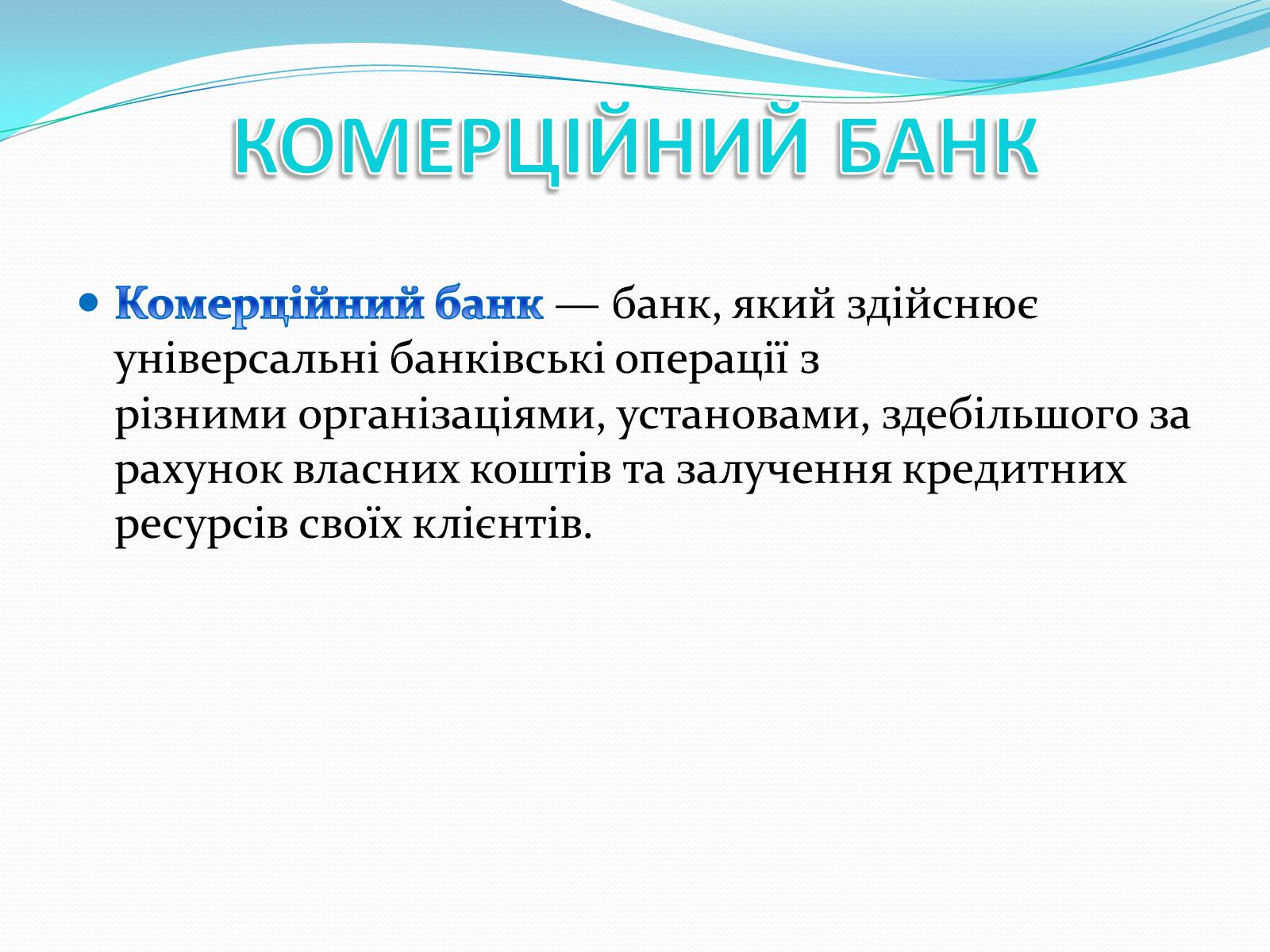 КОМЕРЦІЙНИЙ БАНК

Комерційний банк — банк, який здійснює універсальні банківські операції з різними організаціями, установами, здебільшого за рахунок власних коштів та залучення кредитних ресурсів своїх клієнтів.